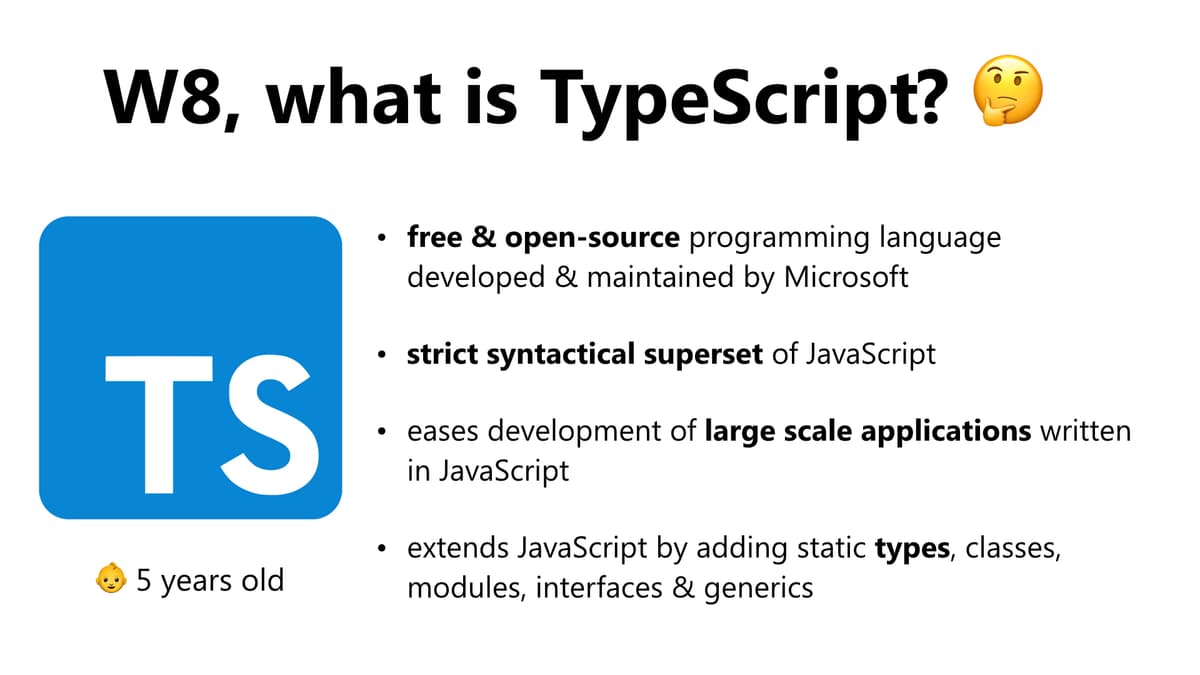 W8, what is TypeScript? 🤔

TS

👶 5 years old

• free & open-source programming language developed & maintained by Microsoft

• strict syntactical superset of JavaScript

• eases development of large scale applications written in JavaScript

• extends JavaScript by adding static types, classes, modules, interfaces & generics